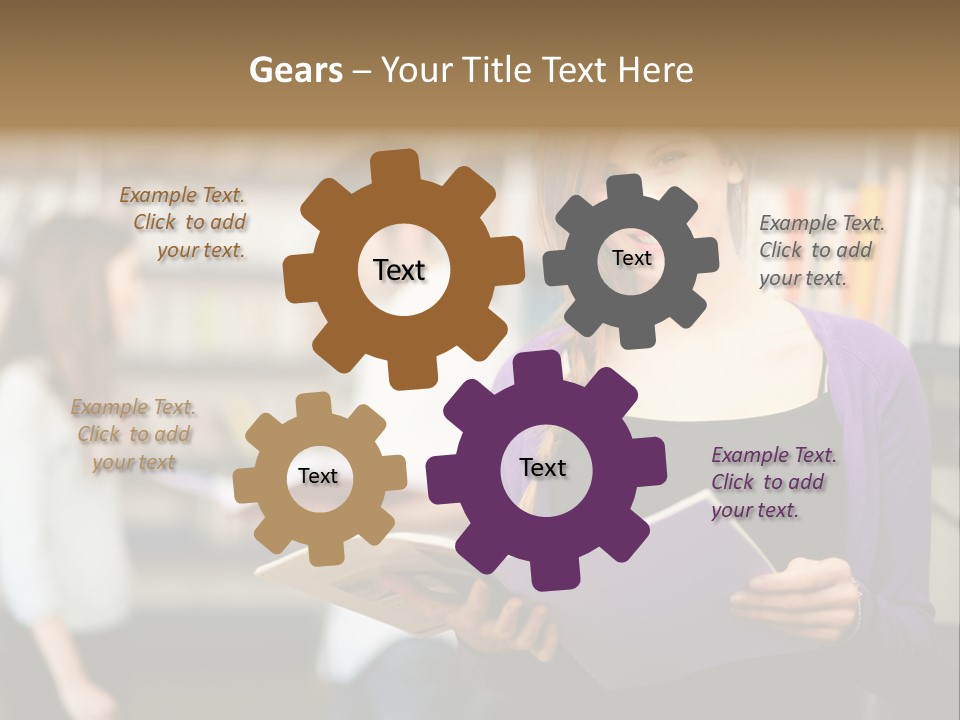 Gears – Your Title Text Here

Example Text. Click to add your text.

Text

Text

Example Text. Click to add your text.

Example Text. Click to add your text

Text

Text

Example Text. Click to add your text.